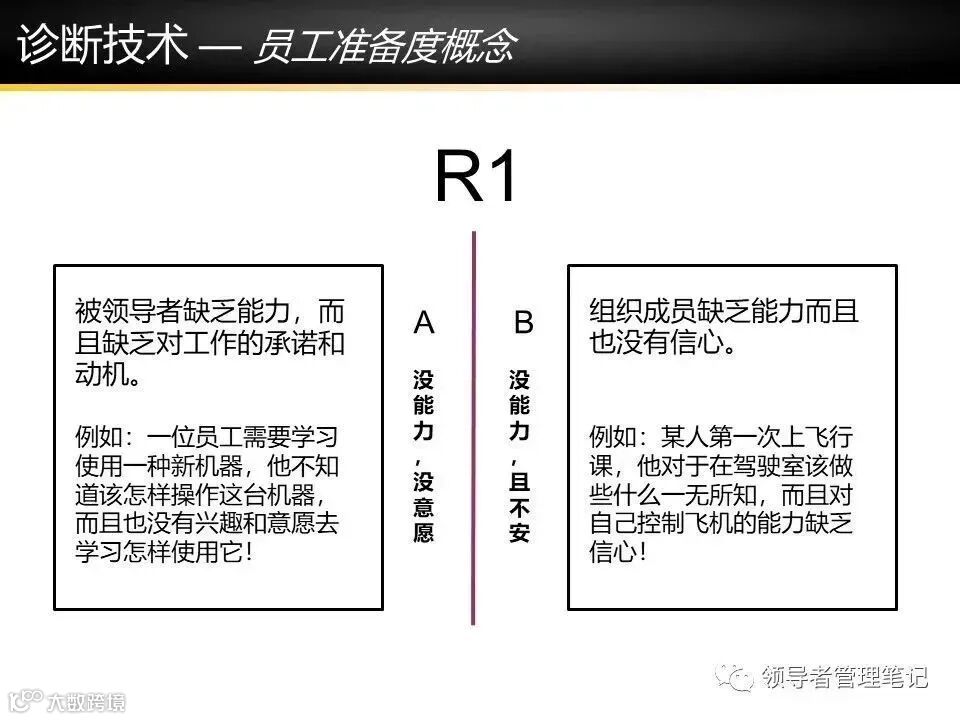 诊断技术 — 员工准备度概念

R1

被领导者缺乏能力，而且缺乏对工作的承诺和动机。

例如：一位员工需要学习使用一种新机器，他不知道该怎样操作这台机器，而且也没有兴趣和意愿去学习怎样使用它！

A

没能力，没意愿

B

没能力，且不安

组织成员缺乏能力而且也没有信心。

例如：某人第一次上飞行课，他对于在驾驶室该做些什么一无所知，而且对自己控制飞机的能力缺乏信心！

领导者管理笔记

大数跨境